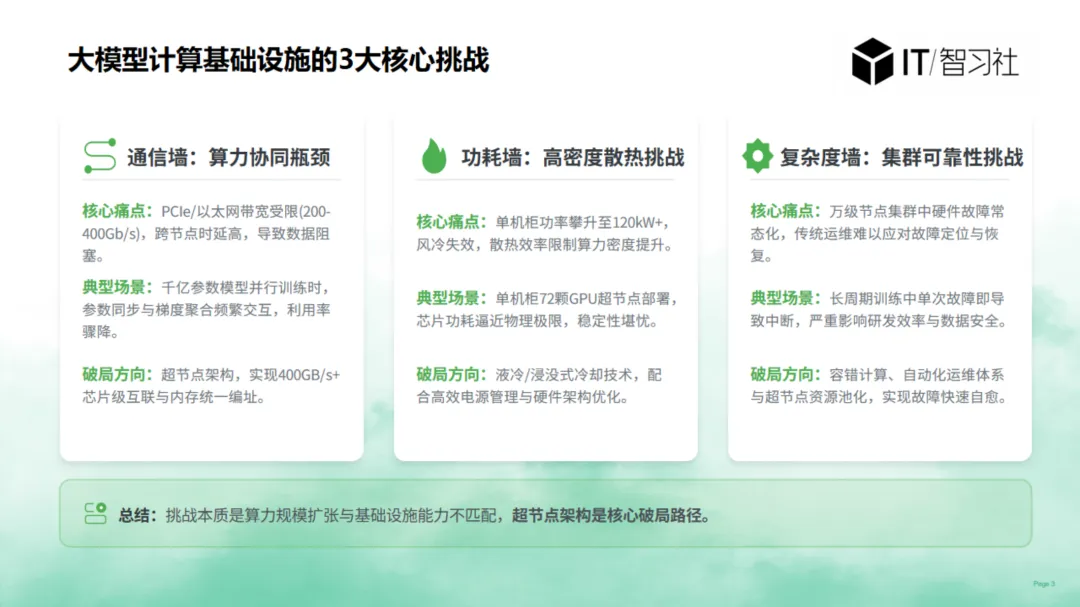 大模型计算基础设施的3大核心挑战

IT/智习社

通信墙：算力协同瓶颈

核心痛点：PCIe/以太网带宽受限(200-400Gb/s)，跨节点时延高，导致数据阻塞。

典型场景：千亿参数模型并行训练时，参数同步与梯度聚合频繁交互，利用率骤降。

破局方向：超节点架构，实现400GB/s+芯片级互联与内存统一编址。

功耗墙：高密度散热挑战

核心痛点：单机柜功率攀升至120kW+，风冷失效，散热效率限制算力密度提升。

典型场景：单机柜72颗GPU超节点部署，芯片功耗逼近物理极限，稳定性堪忧。

破局方向：液冷/浸没式冷却技术，配合高效电源管理与硬件架构优化。

复杂度墙：集群可靠性挑战

核心痛点：万级节点集群中硬件故障常态化，传统运维难以应对故障定位与恢复。

典型场景：长周期训练中单次故障即导致中断，严重影响研发效率与数据安全。

破局方向：容错计算、自动化运维体系与超节点资源池化，实现故障快速自愈。

总结：挑战本质是算力规模扩张与基础设施能力不匹配，超节点架构是核心破局路径。

Page 3